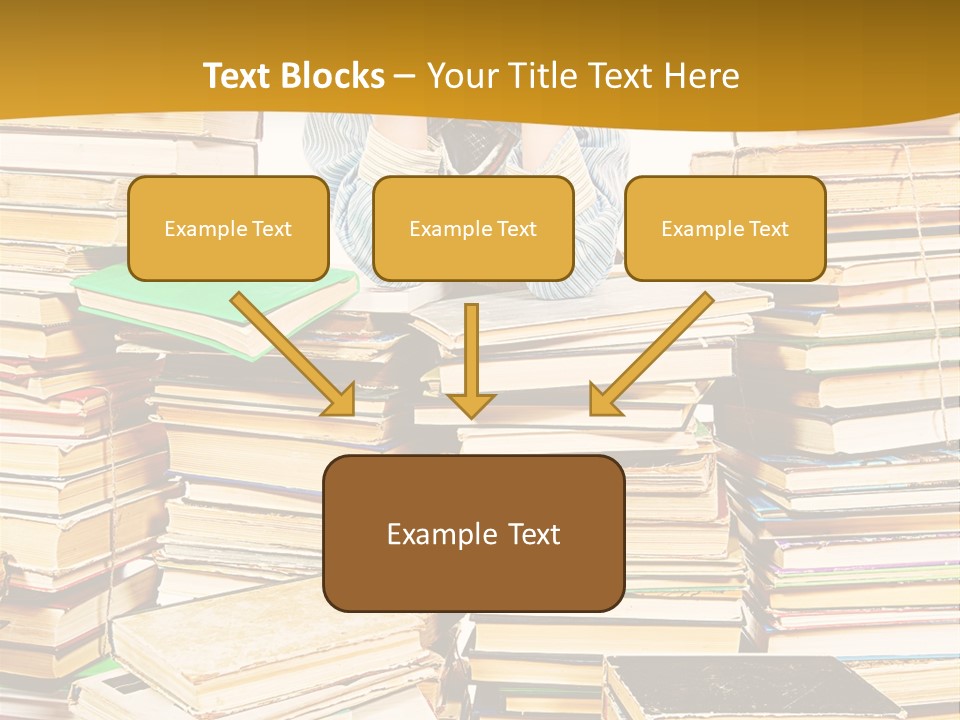 Text Blocks – Your Title Text Here

Example Text

Example Text

Example Text

Example Text